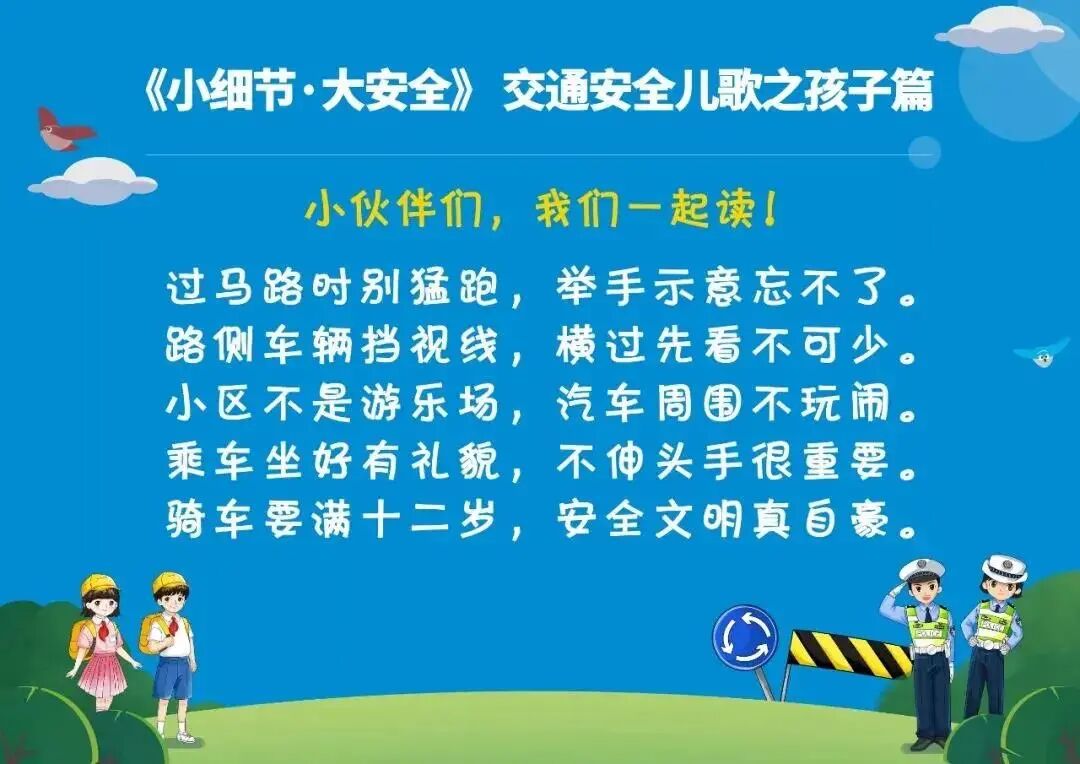 《小细节·大安全》 交通安全儿歌之孩子篇

小伙伴们，我们一起读！

过马路时别猛跑，举手示意忘不了。
路侧车辆挡视线，横过先看不可少。
小区不是游乐场，汽车周围不玩闹。
乘车坐好有礼貌，不伸头手很重要。
骑车要满十二岁，安全文明真自豪。